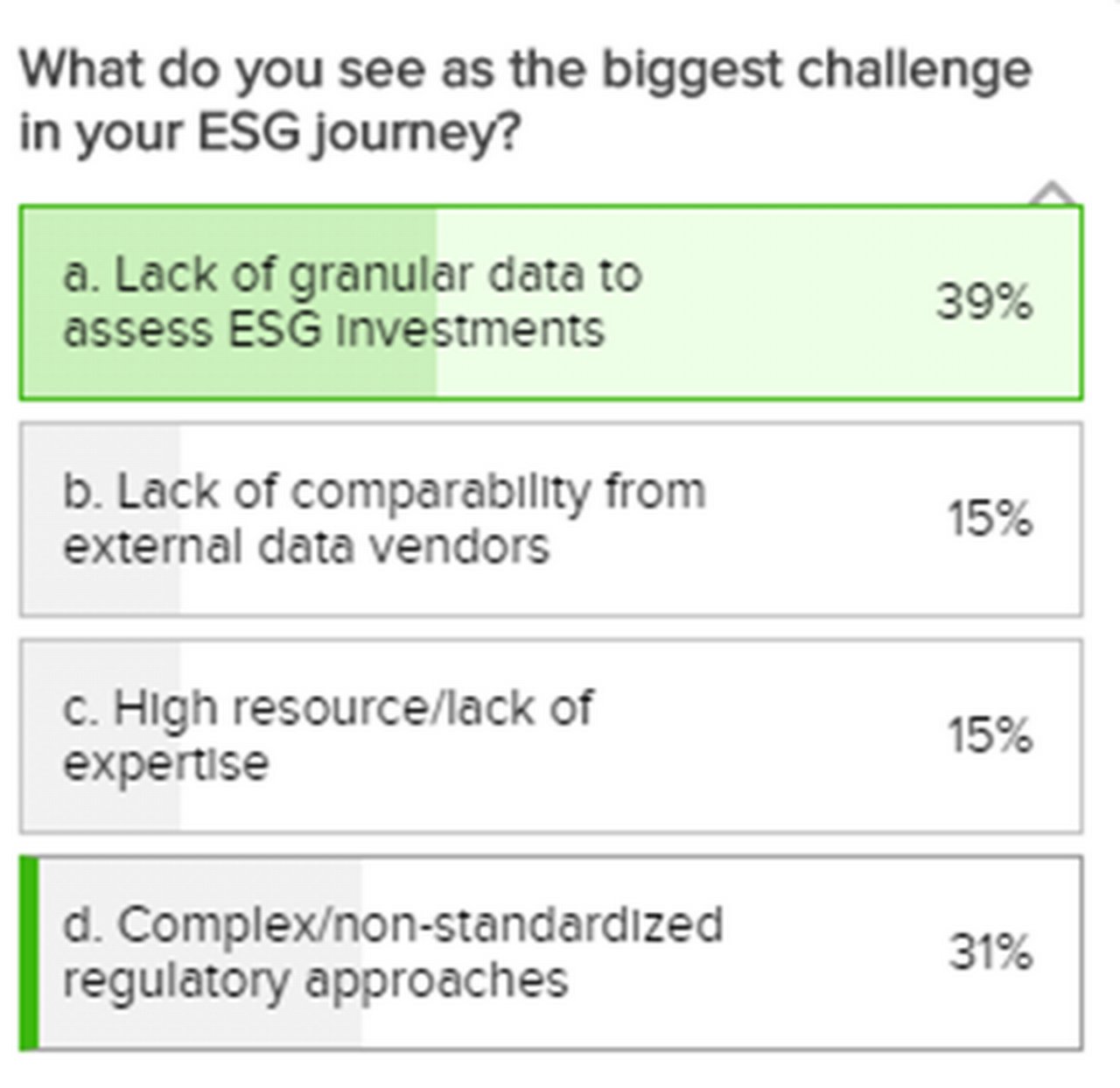 What do you see as the biggest challenge in your ESG journey?

a. Lack of granular data to assess ESG investments 39%

b. Lack of comparability from external data vendors 15%

c. High resource/lack of expertise 15%

d. Complex/non-standardized regulatory approaches 31%